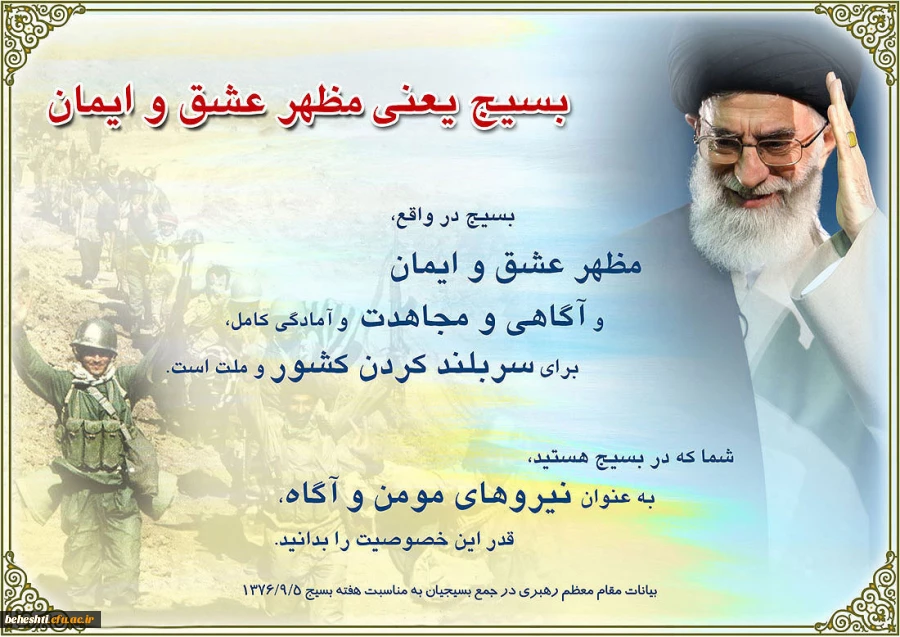 بسیج یعنی مظهر عشق و ایمان

بسیج در واقع،
مظهر عشق و ایمان
و آگاهی و مجاهدت و آمادگی کامل،
برای سربلند کردن کشور و ملت است.

شما که در بسیج هستید،
به عنوان نیروهای مومن و آگاه،
قدر این خصوصیت را بدانید.

بیانات مقام معظم رهبری در جمع بسیجیان به مناسبت هفته بسیج ۱۳۷۶/۹/۵

beheshti.cfu.ac.ir